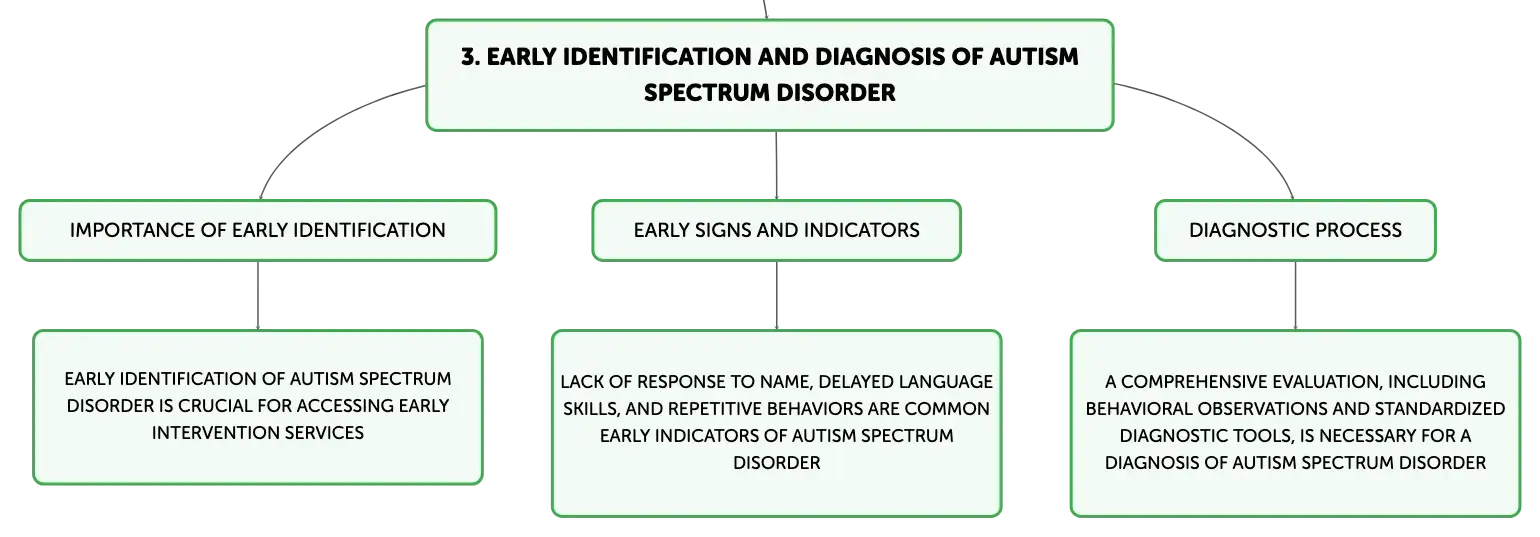 3. EARLY IDENTIFICATION AND DIAGNOSIS OF AUTISM SPECTRUM DISORDER

IMPORTANCE OF EARLY IDENTIFICATION

EARLY IDENTIFICATION OF AUTISM SPECTRUM DISORDER IS CRUCIAL FOR ACCESSING EARLY INTERVENTION SERVICES

EARLY SIGNS AND INDICATORS

LACK OF RESPONSE TO NAME, DELAYED LANGUAGE SKILLS, AND REPETITIVE BEHAVIORS ARE COMMON EARLY INDICATORS OF AUTISM SPECTRUM DISORDER

DIAGNOSTIC PROCESS

A COMPREHENSIVE EVALUATION, INCLUDING BEHAVIORAL OBSERVATIONS AND STANDARDIZED DIAGNOSTIC TOOLS, IS NECESSARY FOR A DIAGNOSIS OF AUTISM SPECTRUM DISORDER